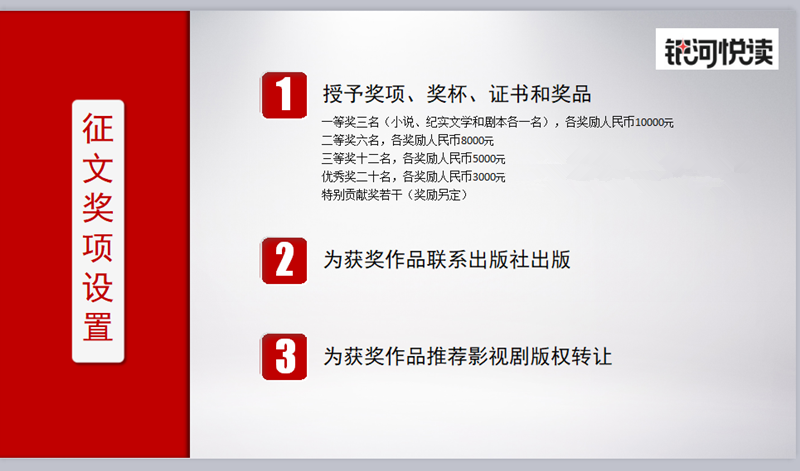 征文奖项设置

银河悦读

1 授予奖项、奖杯、证书和奖品

一等奖三名（小说、纪实文学和剧本各一名），各奖励人民币10000元
二等奖六名，各奖励人民币8000元
三等奖十二名，各奖励人民币5000元
优秀奖二十名，各奖励人民币3000元
特别贡献奖若干（奖励另定）

2 为获奖作品联系出版社出版

3 为获奖作品推荐影视剧版权转让